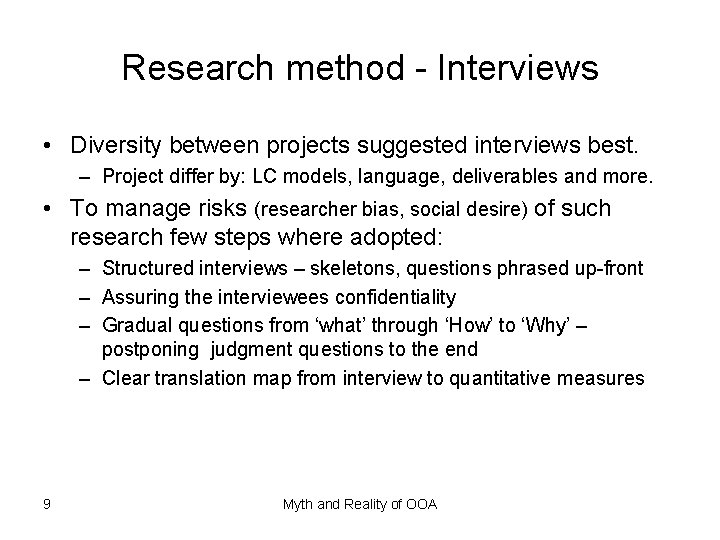 Research method - Interviews

• Diversity between projects suggested interviews best.
– Project differ by: LC models, language, deliverables and more.

• To manage risks (researcher bias, social desire) of such research few steps where adopted:
– Structured interviews – skeletons, questions phrased up-front
– Assuring the interviewees confidentiality
– Gradual questions from ‘what’ through ‘How’ to ‘Why’ – postponing judgment questions to the end
– Clear translation map from interview to quantitative measures

9

Myth and Reality of OOA